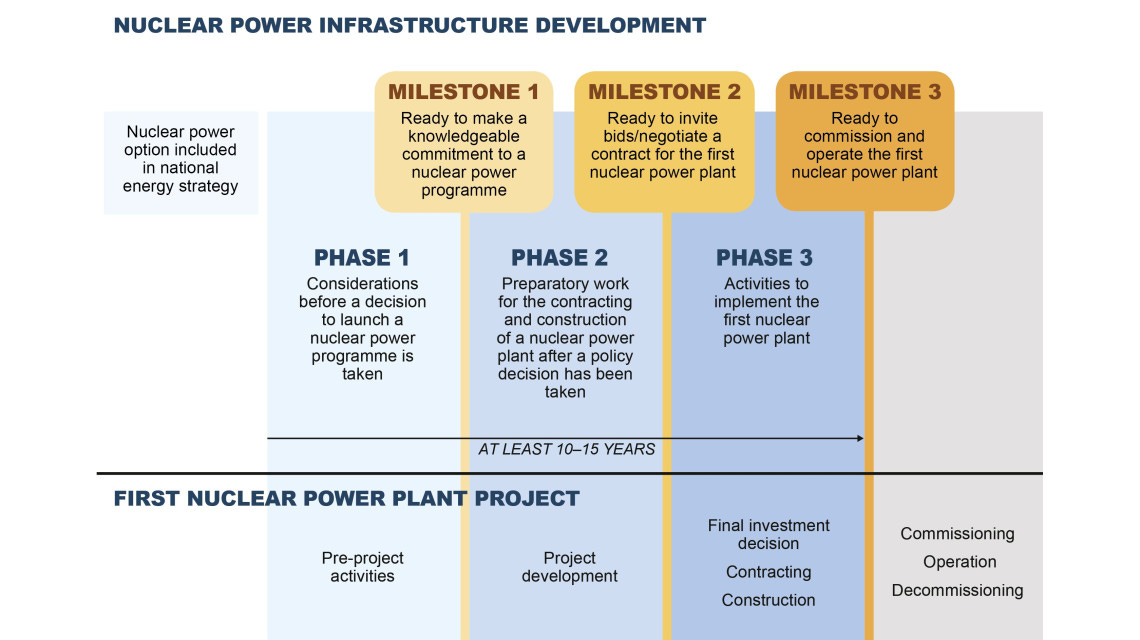 NUCLEAR POWER INFRASTRUCTURE DEVELOPMENT

Nuclear power option included in national energy strategy

MILESTONE 1
Ready to make a knowledgeable commitment to a nuclear power programme

MILESTONE 2
Ready to invite bids/negotiate a contract for the first nuclear power plant

MILESTONE 3
Ready to commission and operate the first nuclear power plant

PHASE 1
Considerations before a decision to launch a nuclear power programme is taken

PHASE 2
Preparatory work for the contracting and construction of a nuclear power plant after a policy decision has been taken

PHASE 3
Activities to implement the first nuclear power plant

AT LEAST 10–15 YEARS

FIRST NUCLEAR POWER PLANT PROJECT

Pre-project activities

Project development

Final investment decision

Contracting

Construction

Commissioning

Operation

Decommissioning